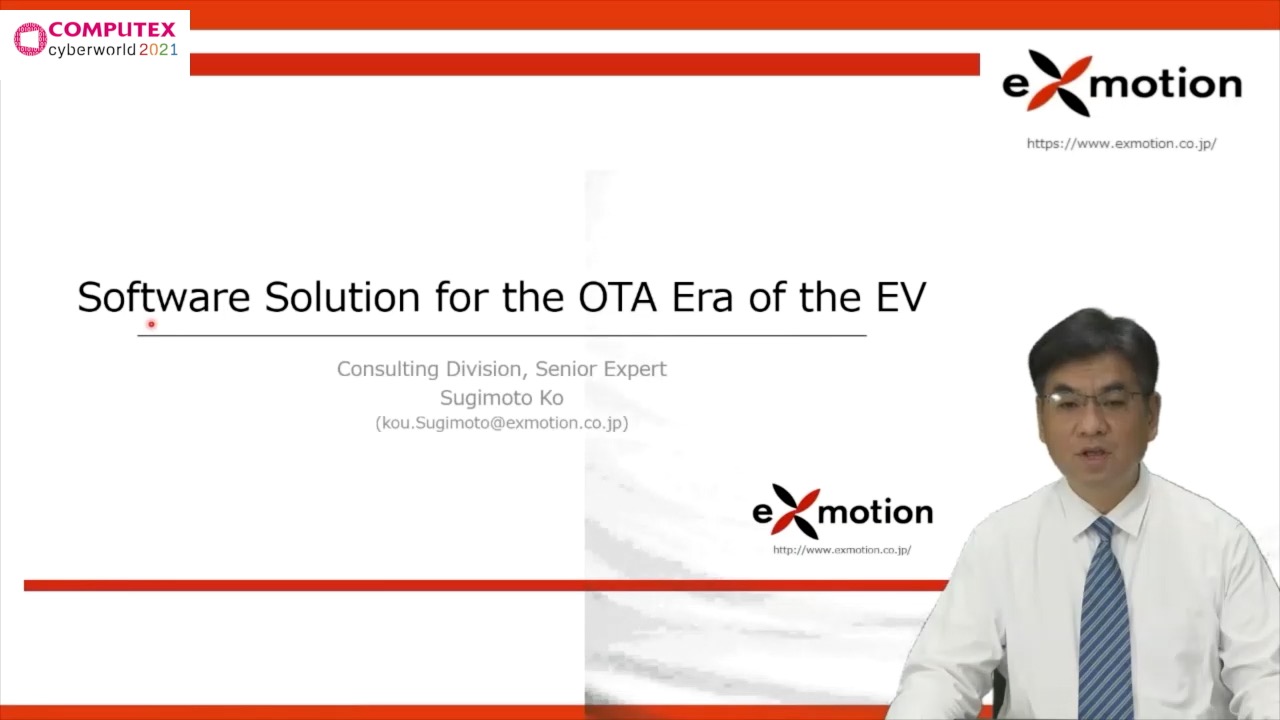 COMPUTEX
cyberworld 2021

eXmotion
https://www.exmotion.co.jp/

Software Solution for the OTA Era of the EV

Consulting Division, Senior Expert
Sugimoto Ko
(kou.Sugimoto@exmotion.co.jp)

eXmotion
http://www.exmotion.co.jp/